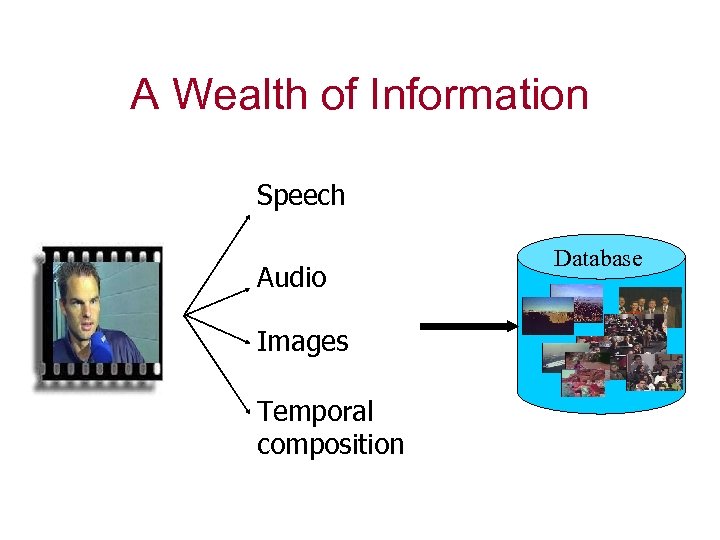 A Wealth of Information

Speech

Audio

Images

Temporal composition

Database